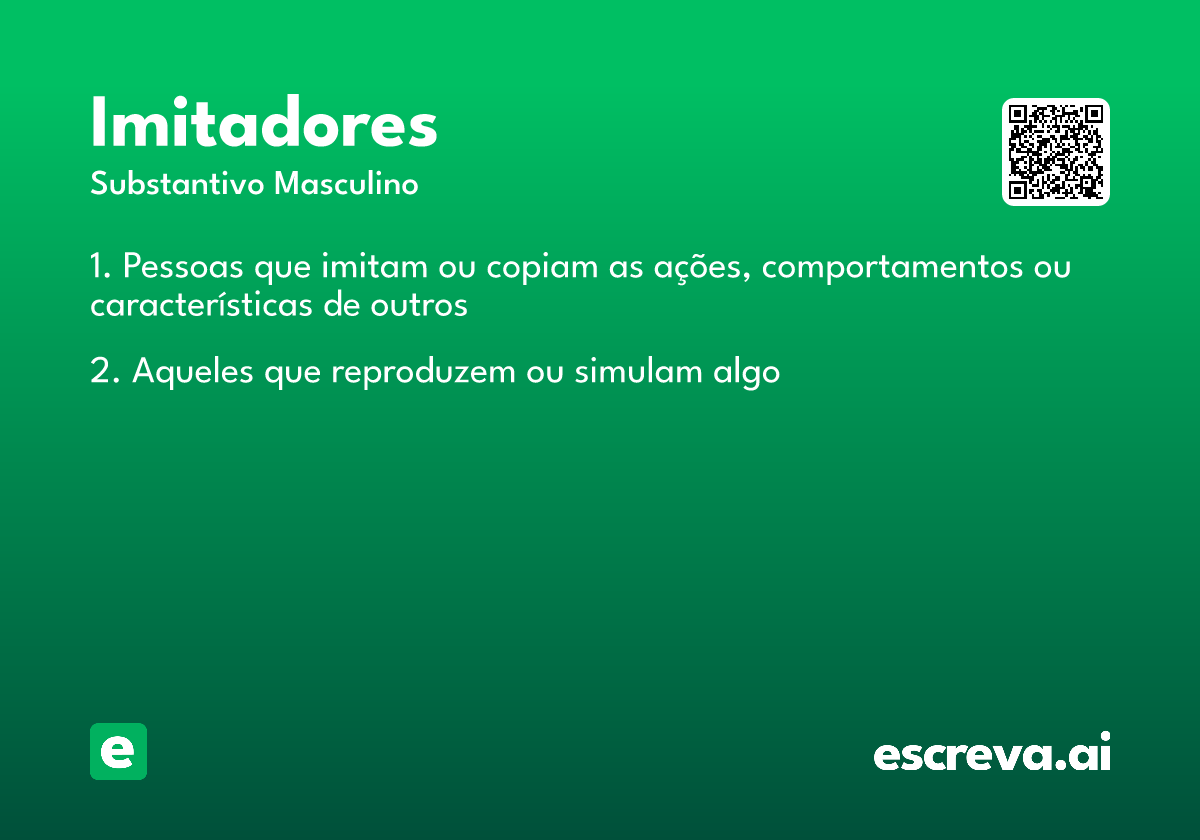 Imitadores
Substantivo Masculino

1. Pessoas que imitam ou copiam as ações, comportamentos ou características de outros

2. Aqueles que reproduzem ou simulam algo

e

escreva.ai